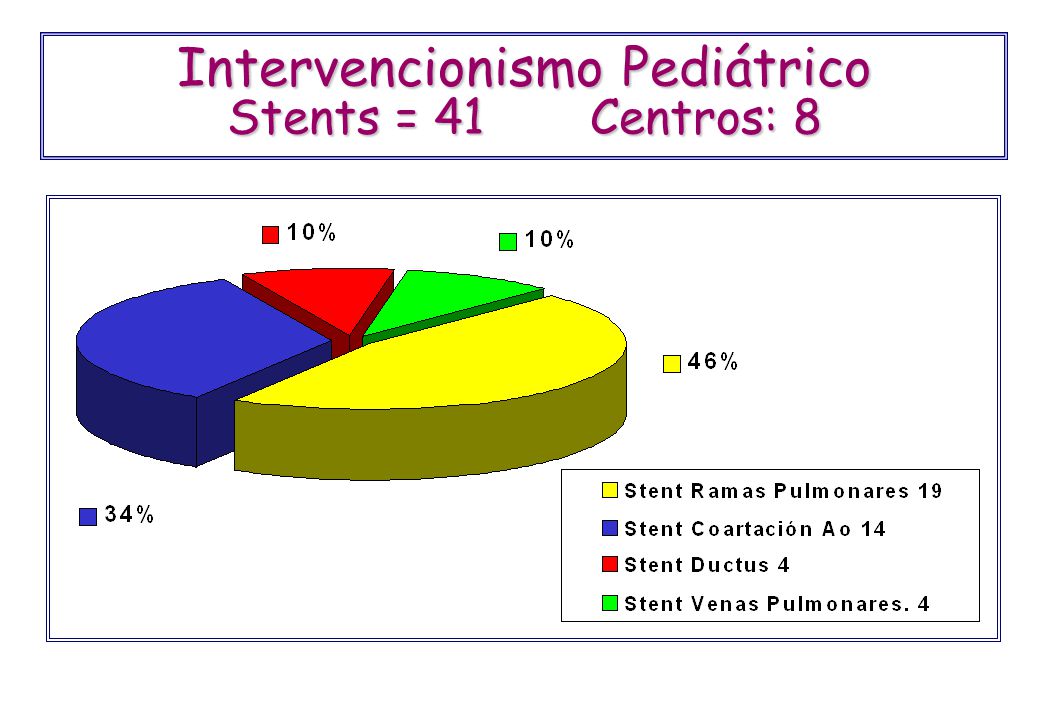 Intervencionismo Pediátrico
Stents = 41 Centros: 8

10%

10%

46%

34%

Stent Ramas Pulmonares 19
Stent Coartación Ao 14
Stent Ductus 4
Stent Venas Pulmonares. 4